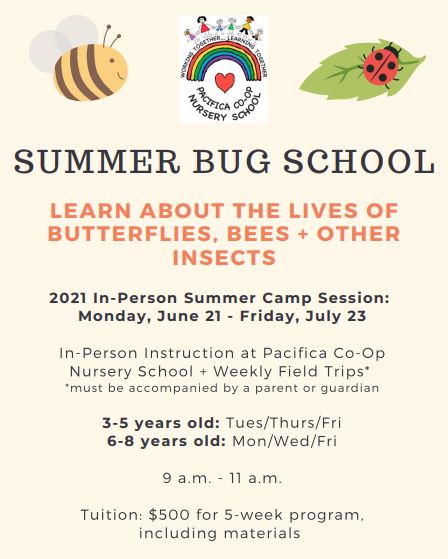 WORKING TOGETHER... LEARNING TOGETHER
PACIFICA CO-OP NURSERY SCHOOL

SUMMER BUG SCHOOL

LEARN ABOUT THE LIVES OF BUTTERFLIES, BEES + OTHER INSECTS

2021 In-Person Summer Camp Session: Monday, June 21 - Friday, July 23

In-Person Instruction at Pacifica Co-Op Nursery School + Weekly Field Trips*
*must be accompanied by a parent or guardian

3-5 years old: Tues/Thurs/Fri
6-8 years old: Mon/Wed/Fri

9 a.m. - 11 a.m.

Tuition: $500 for 5-week program, including materials